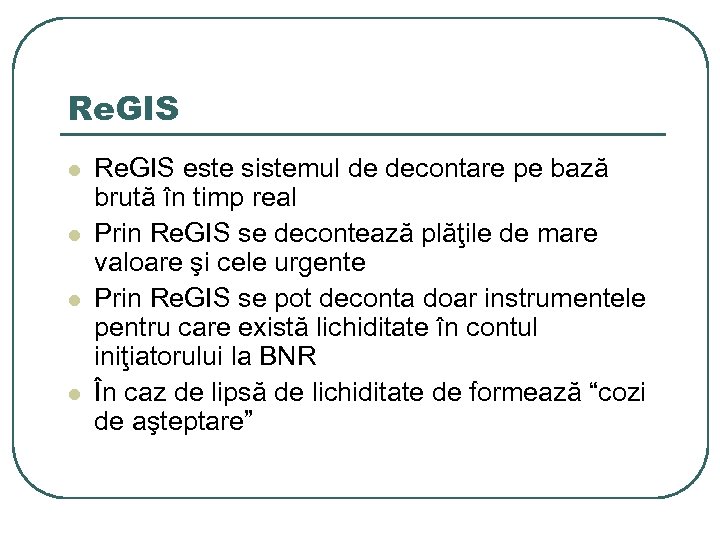 ReGIS

- ReGIS este sistemul de decontare pe bază brută în timp real
- Prin ReGIS se decontează plăţile de mare valoare şi cele urgente
- Prin ReGIS se pot deconta doar instrumentele pentru care există lichiditate în contul iniţiatorului la BNR
- În caz de lipsă de lichiditate de formează “cozi de aşteptare”